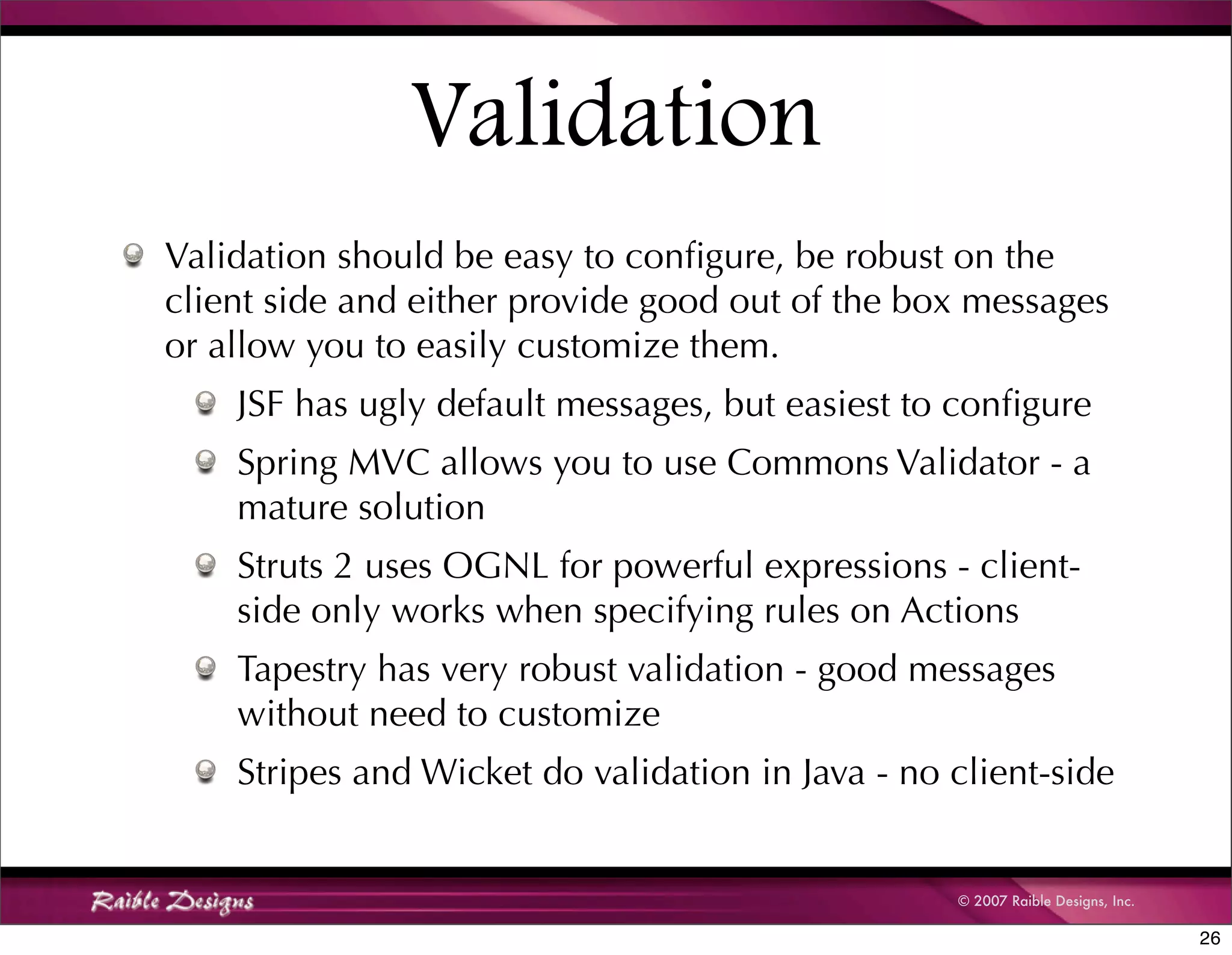 Validation

Validation should be easy to configure, be robust on the client side and either provide good out of the box messages or allow you to easily customize them.

JSF has ugly default messages, but easiest to configure

Spring MVC allows you to use Commons Validator - a mature solution

Struts 2 uses OGNL for powerful expressions - client-side only works when specifying rules on Actions

Tapestry has very robust validation - good messages without need to customize

Stripes and Wicket do validation in Java - no client-side

Raible Designs

© 2007 Raible Designs, Inc.

26